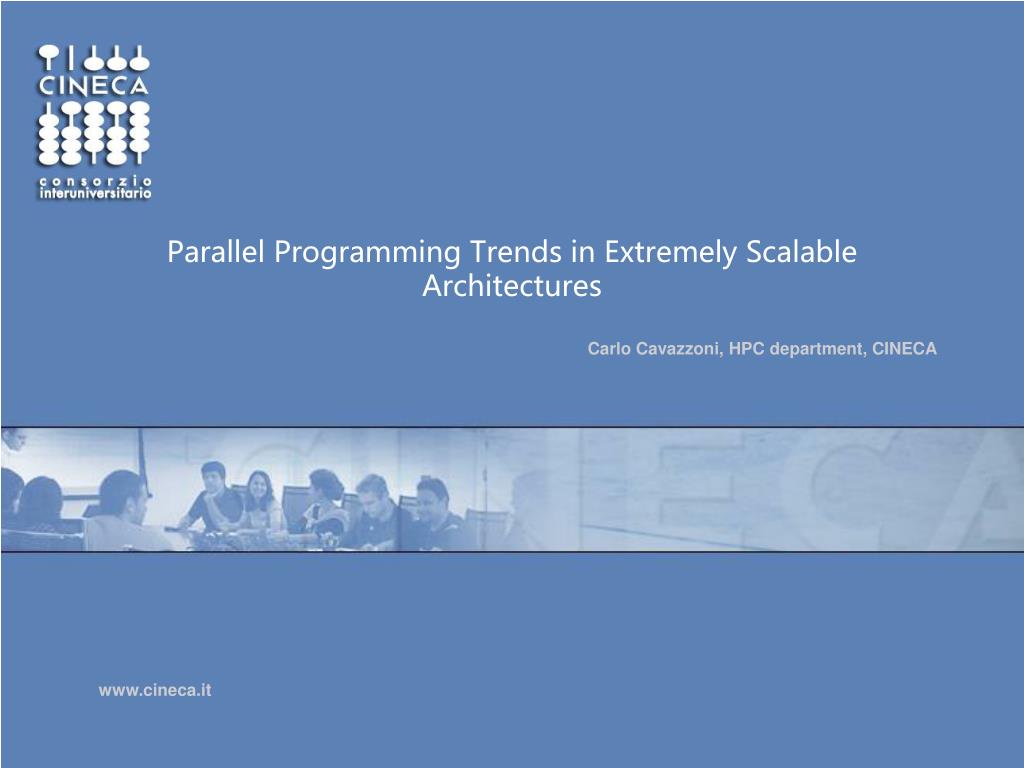 CINECA
consorzio
interuniversitario

Parallel Programming Trends in Extremely Scalable Architectures

Carlo Cavazzoni, HPC department, CINECA

www.cineca.it